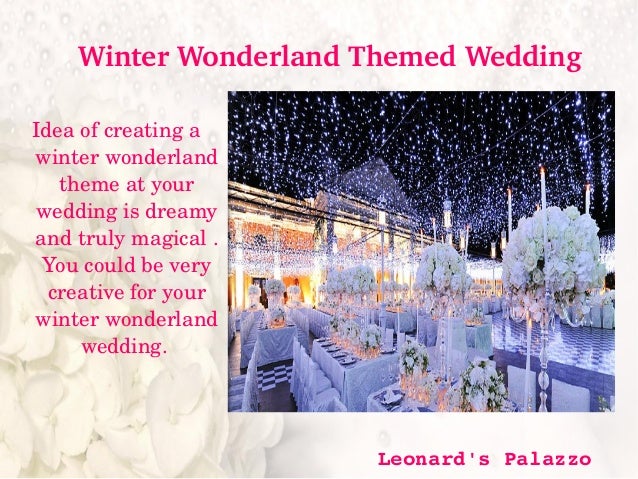 Winter Wonderland Themed Wedding

Idea of creating a winter wonderland theme at your wedding is dreamy and truly magical . You could be very creative for your winter wonderland wedding.

Leonard's Palazzo